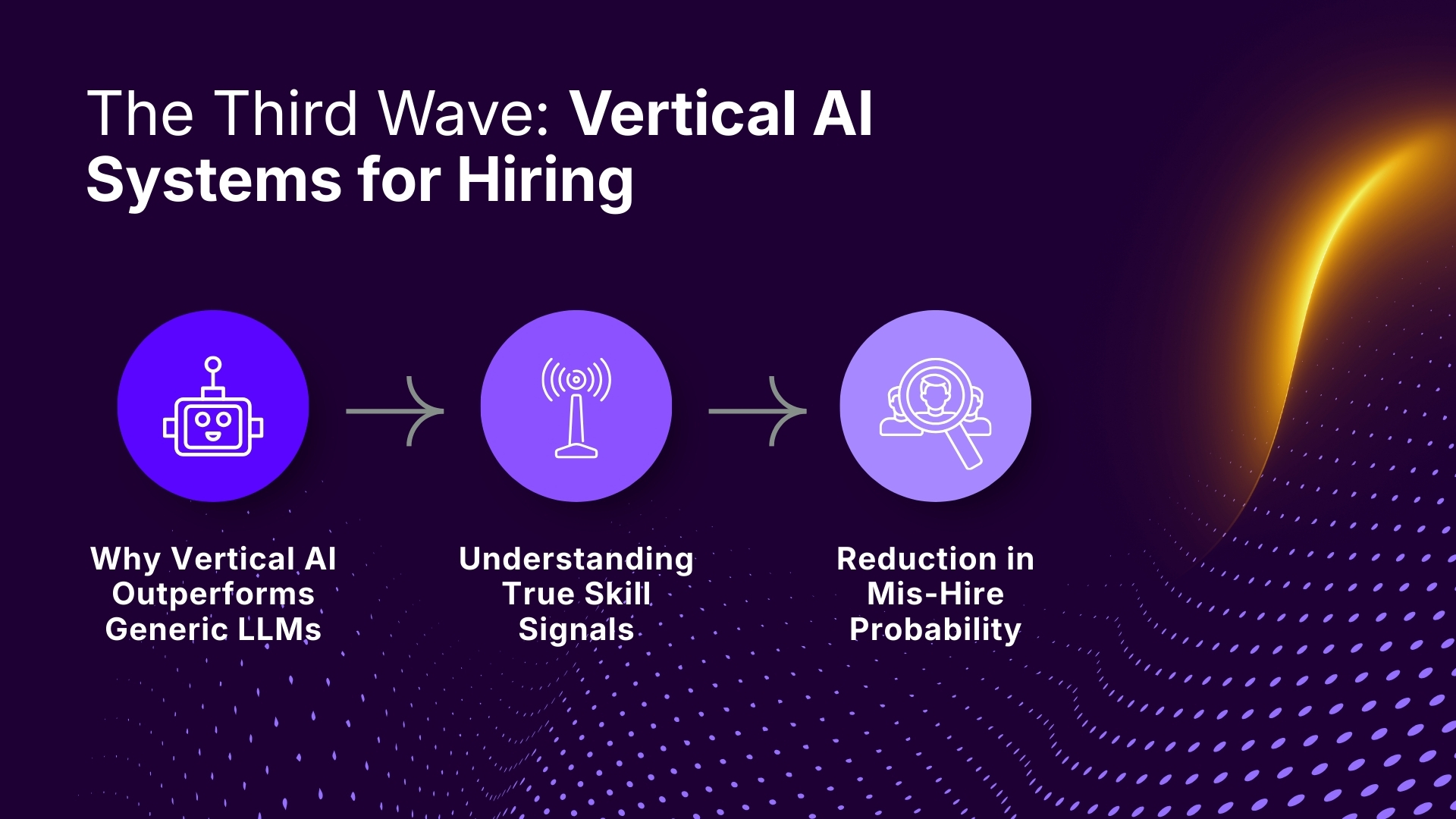 The Third Wave: Vertical AI Systems for Hiring

Why Vertical AI Outperforms Generic LLMs

Understanding True Skill Signals

Reduction in Mis-Hire Probability